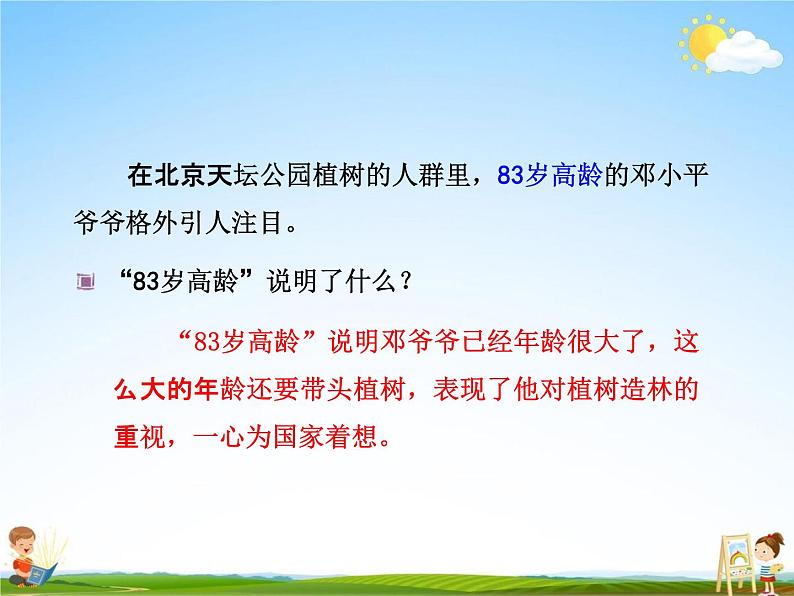 在北京天坛公园植树的人群里，83岁高龄的邓小平爷爷格外引人注目。

“83岁高龄”说明了什么？

“83岁高龄”说明邓爷爷已经年龄很大了，这么大的年龄还要带头植树，表现了他对植树造林的重视，一心为国家着想。